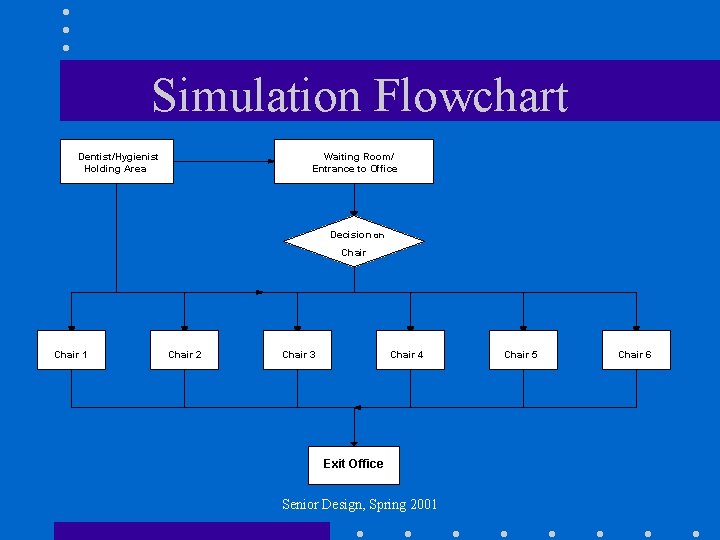 Simulation Flowchart

Dentist/Hygienist Holding Area

Waiting Room/ Entrance to Office

Decision on Chair

Chair 1

Chair 2

Chair 3

Chair 4

Chair 5

Chair 6

Exit Office

Senior Design, Spring 2001